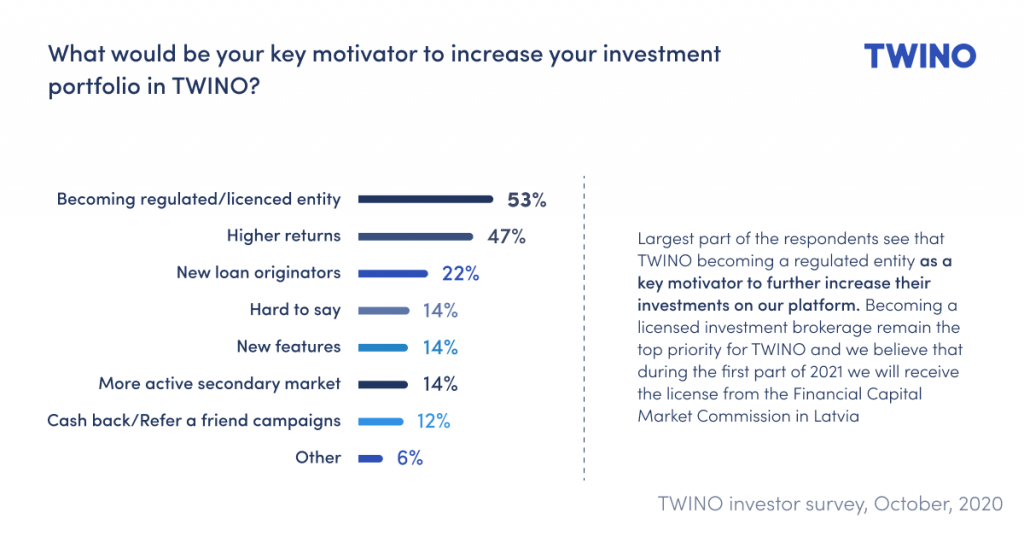 What would be your key motivator to increase your investment portfolio in TWINO?

TWINO

Becoming regulated/licenced entity 53%
Higher returns 47%
New loan originators 22%
Hard to say 14%
New features 14%
More active secondary market 14%
Cash back/Refer a friend campaigns 12%
Other 6%

Largest part of the respondents see that TWINO becoming a regulated entity as a key motivator to further increase their investments on our platform. Becoming a licensed investment brokerage remain the top priority for TWINO and we believe that during the first part of 2021 we will receive the license from the Financial Capital Market Commission in Latvia

TWINO investor survey, October, 2020